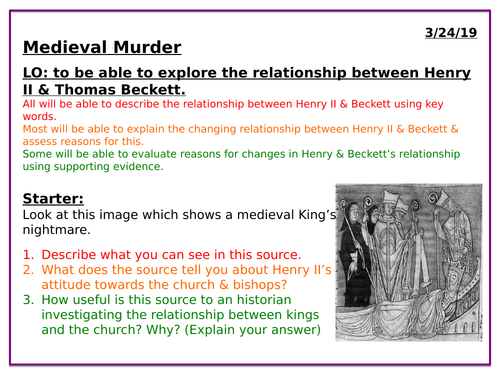 3/24/19

Medieval Murder

LO: to be able to explore the relationship between Henry II & Thomas Beckett.

All will be able to describe the relationship between Henry II & Beckett using key words.
Most will be able to explain the changing relationship between Henry II & Beckett & assess reasons for this.
Some will be able to evaluate reasons for changes in Henry & Beckett's relationship using supporting evidence.

Starter:
Look at this image which shows a medieval King's nightmare.

1. Describe what you can see in this source.
2. What does the source tell you about Henry II's attitude towards the church & bishops?
3. How useful is this source to an historian investigating the relationship between kings and the church? Why? (Explain your answer)